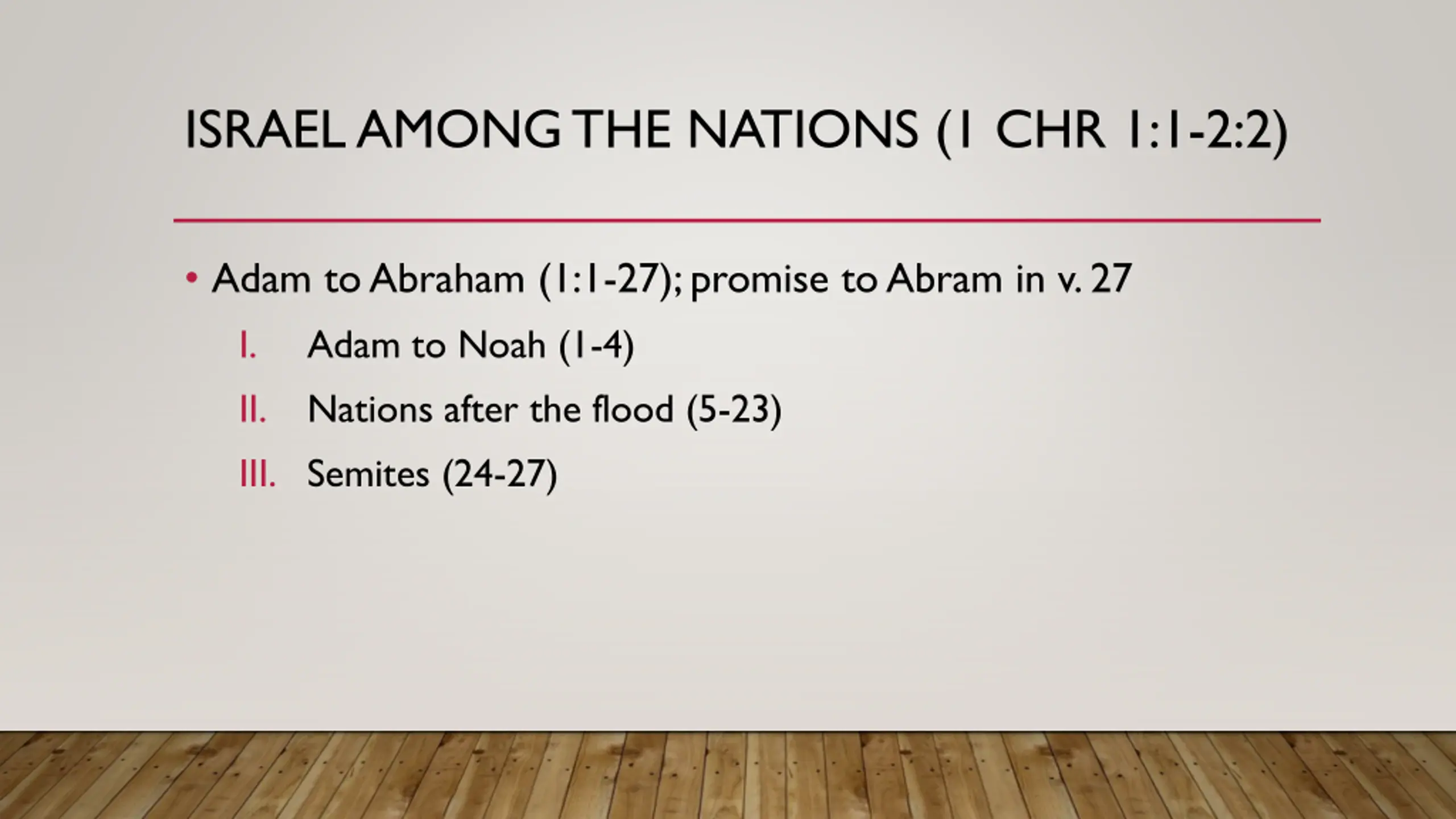 ISRAEL AMONG THE NATIONS (1 CHR 1:1-2:2)

• Adam to Abraham (1:1-27); promise to Abram in v. 27

I. Adam to Noah (1-4)

II. Nations after the flood (5-23)

III. Semites (24-27)